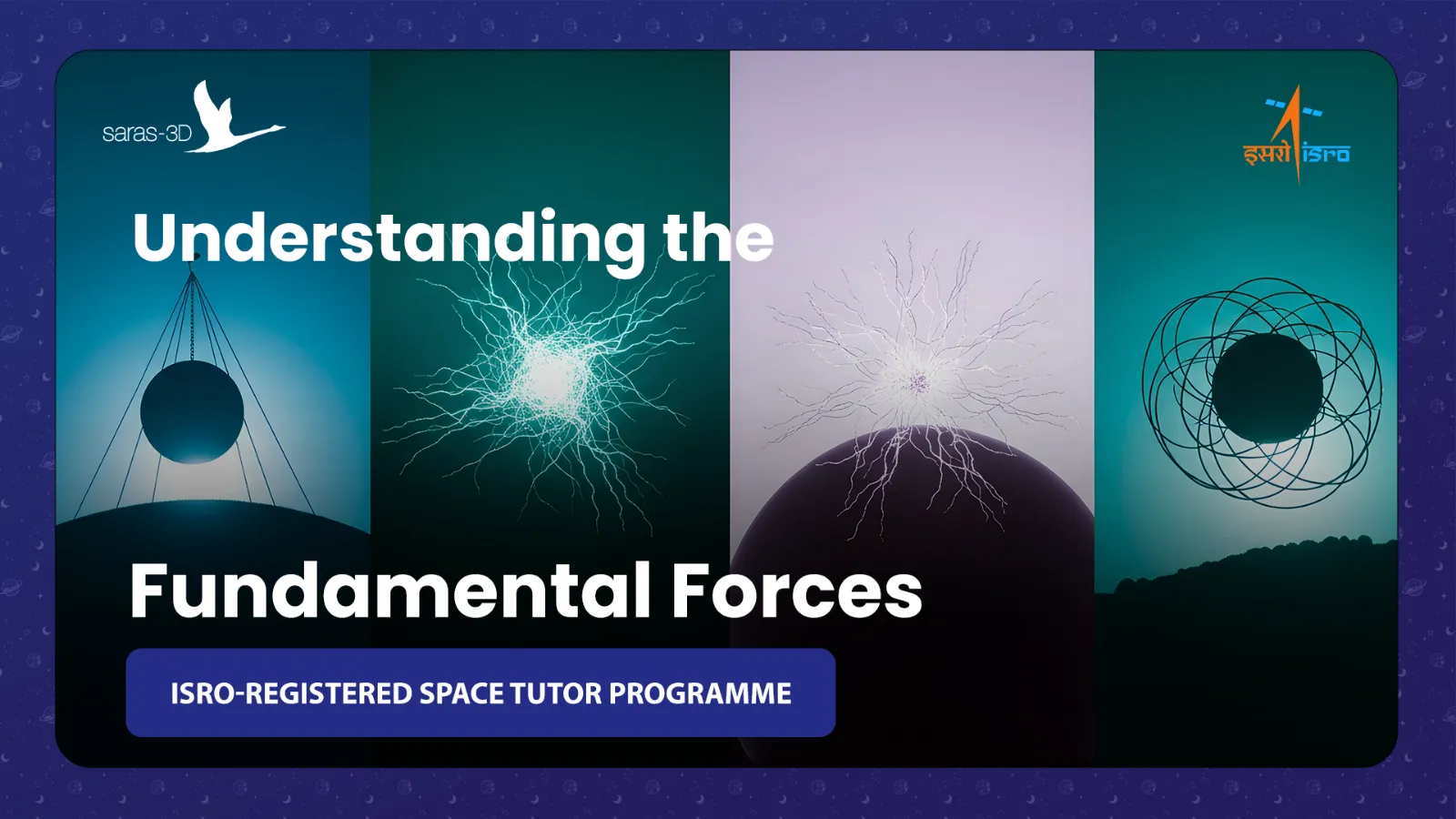 saras-3D

इसरो isro

Understanding the

Fundamental Forces

ISRO-REGISTERED SPACE TUTOR PROGRAMME